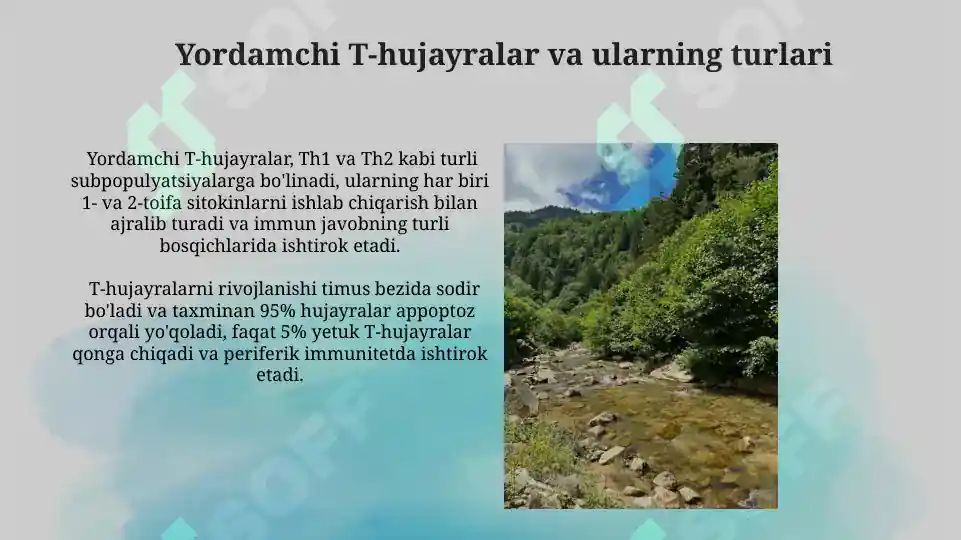 Yordamchi T-hujayralar va ularning turlari

Yordamchi T-hujayralar, Th1 va Th2 kabi turli subpopulyatsiyalarga bo'linadi, ularning har biri 1- va 2-toifa sitokinlarni ishlab chiqarish bilan ajralib turadi va immun javobning turli bosqichlarida ishtirok etadi.

T-hujayralarni rivojlanishi timus bezida sodir bo'ladi va taxminan 95% hujayralar appoptoz orqali yo'qoladi, faqat 5% yetuk T-hujayralar qonga chiqadi va periferik immunitetda ishtirok etadi.